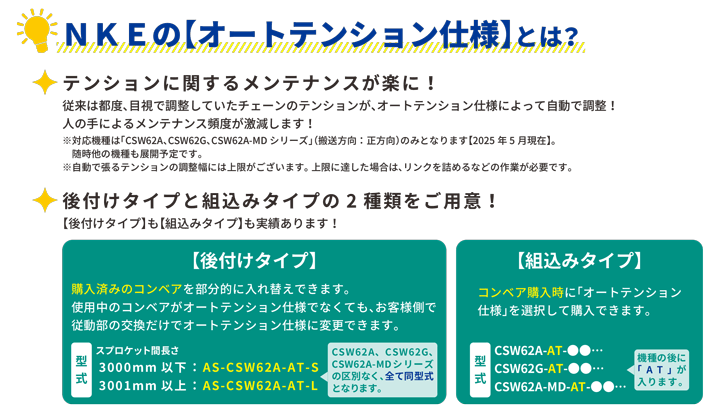 ＮＫＥの【オートテンション仕様】とは？

テンションに関するメンテナンスが楽に！

従来は都度、目視で調整していたチェーンのテンションが、オートテンション仕様によって自動で調整！
人の手によるメンテナンス頻度が激減します！

※対応機種は「CSW62A、CSW62G、CSW62A-MD シリーズ」(搬送方向：正方向)のみとなります【2025 年 5 月現在】。
随時他の機種も展開予定です。
※自動で張るテンションの調整幅には上限がございます。上限に達した場合は、リンクを詰めるなどの作業が必要です。

後付けタイプと組込みタイプの 2 種類をご用意！

【後付けタイプ】も【組込みタイプ】も実績あります！

【後付けタイプ】

購入済みのコンベアを部分的に入れ替えできます。
使用中のコンベアがオートテンション仕様でなくても、お客様側で従動部の交換だけでオートテンション仕様に変更できます。

型式

スプロケット間長さ
3000mm 以下：AS-CSW62A-AT-S
3001mm 以上：AS-CSW62A-AT-L

CSW62A、CSW62G、CSW62A-MDシリーズの区別なく、全て同型式となります。

【組込みタイプ】

コンベア購入時に「オートテンション仕様」を選択して購入できます。

型式

CSW62A-AT-●●…
CSW62G-AT-●●…
CSW62A-MD-AT-●●…

機種の後に「ＡＴ」が入ります。